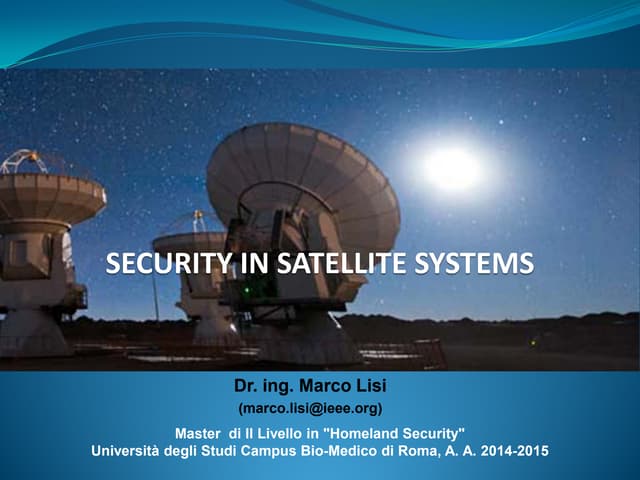 SECURITY IN SATELLITE SYSTEMS

Dr. ing. Marco Lisi
(marco.lisi@ieee.org)

Master di II Livello in "Homeland Security"
Università degli Studi Campus Bio-Medico di Roma, A. A. 2014-2015